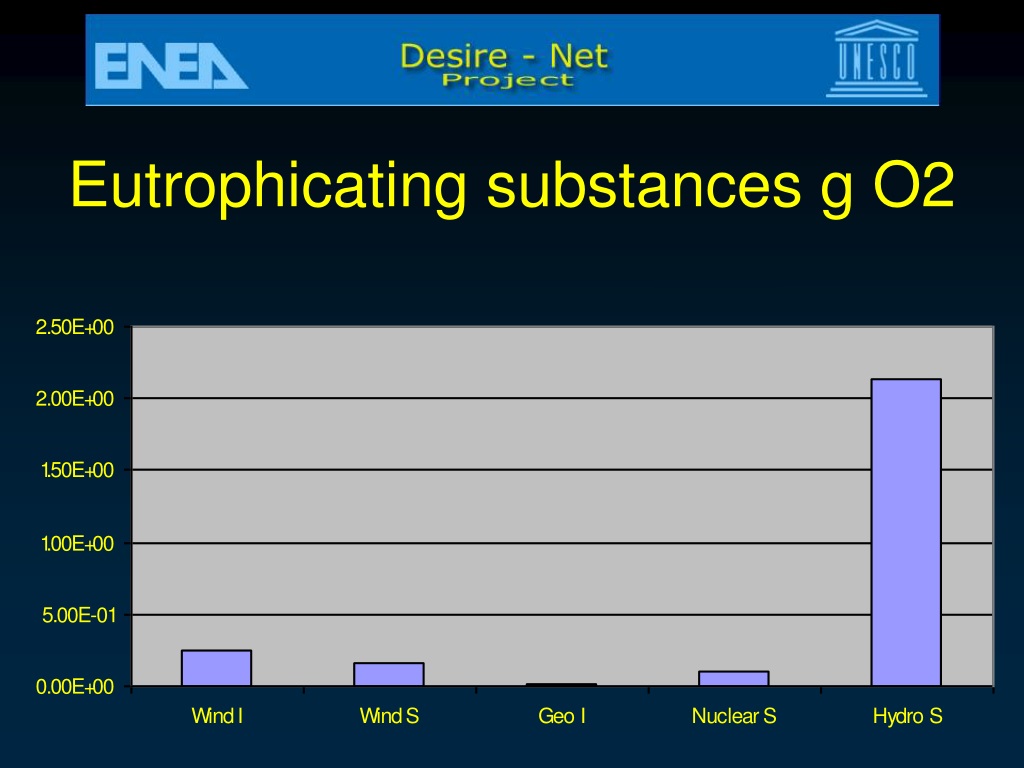 ENEA Desire - Net Project UNESCO

Eutrophicating substances g O2

2.50E+00
2.00E+00
1.50E+00
1.00E+00
5.00E-01
0.00E+00

Wind I
Wind S
Geo I
Nuclear S
Hydro S